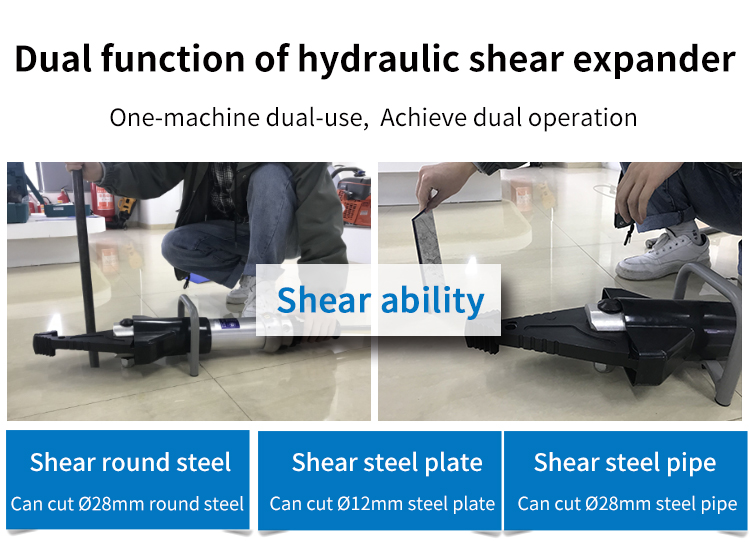 Dual function of hydraulic shear expander

One-machine dual-use,  Achieve dual operation

Shear ability

Shear round steel
Can cut Ø28mm round steel

Shear steel plate
Can cut Ø12mm steel plate

Shear steel pipe
Can cut Ø28mm steel pipe